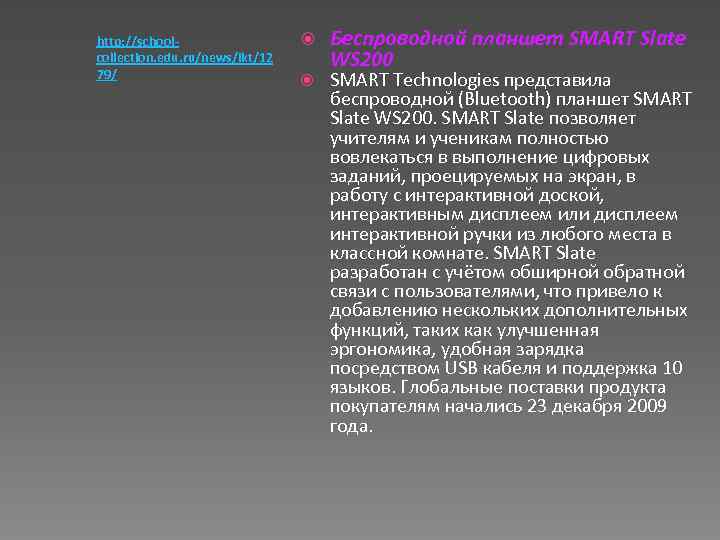 http://school-collection.edu.ru/news/ikt/1279/

Беспроводной планшет SMART Slate WS200

SMART Technologies представила беспроводной (Bluetooth) планшет SMART Slate WS200. SMART Slate позволяет учителям и ученикам полностью вовлекаться в выполнение цифровых заданий, проецируемых на экран, в работу с интерактивной доской, интерактивным дисплеем или дисплеем интерактивной ручки из любого места в классной комнате. SMART Slate разработан с учётом обширной обратной связи с пользователями, что привело к добавлению нескольких дополнительных функций, таких как улучшенная эргономика, удобная зарядка посредством USB кабеля и поддержка 10 языков. Глобальные поставки продукта покупателям начались 23 декабря 2009 года.